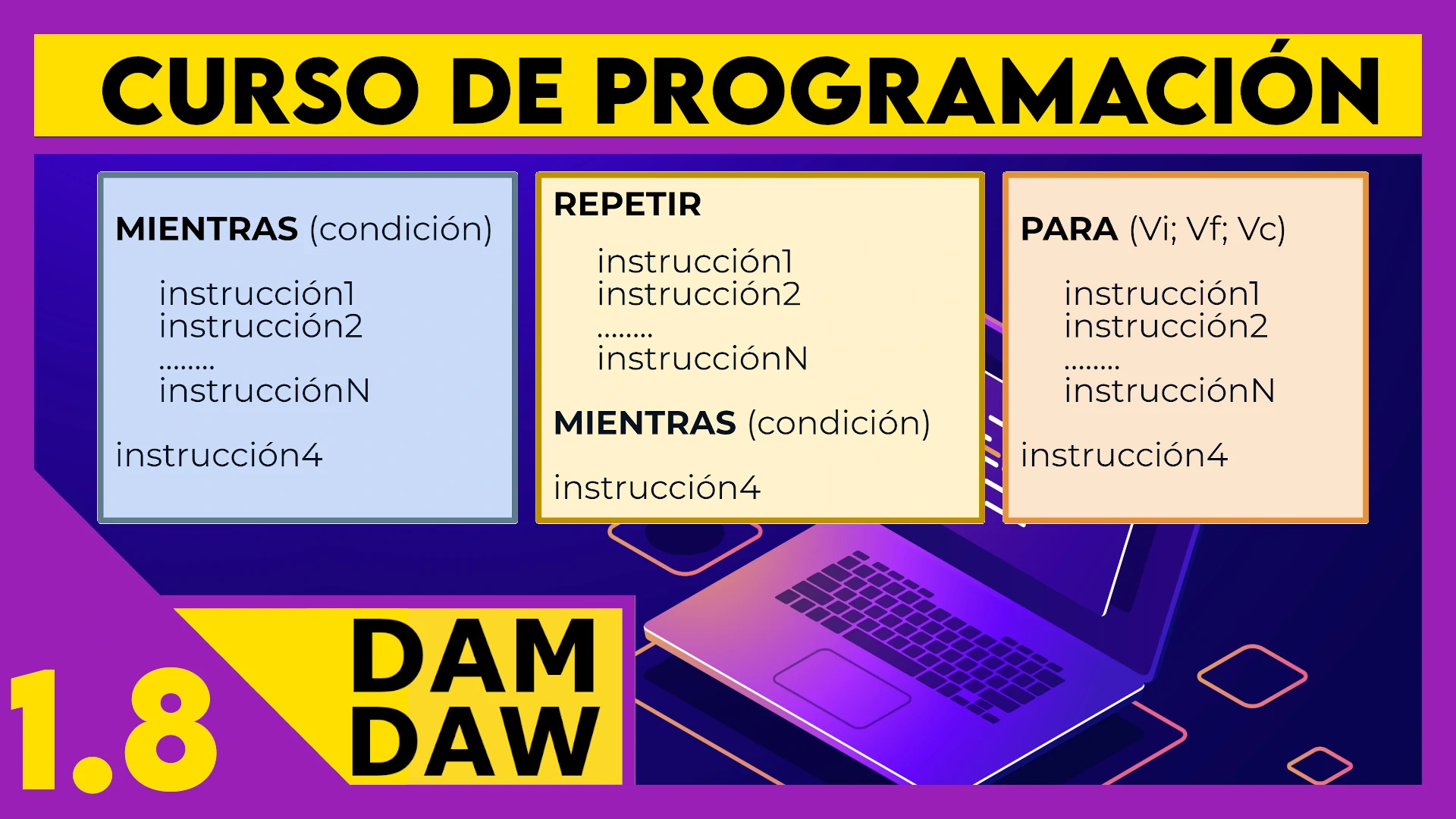 CURSO DE PROGRAMACIÓN

MIENTRAS (condición)

instrucción1
instrucción2
........
instrucciónN

instrucción4

REPETIR

instrucción1
instrucción2
........
instrucciónN

MIENTRAS (condición)

instrucción4

PARA (Vi; Vf; Vc)

instrucción1
instrucción2
........
instrucciónN

instrucción4

1.8

DAM
DAW